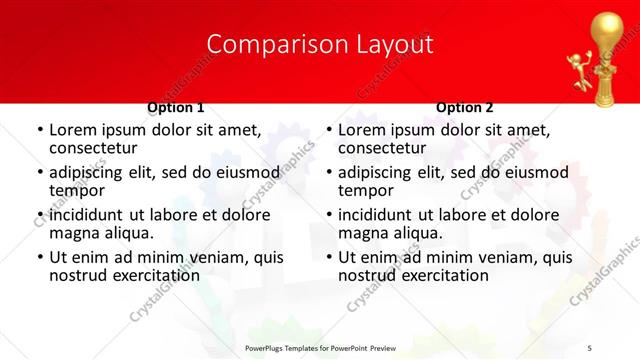 Comparison Layout

Option 1

• Lorem ipsum dolor sit amet, consectetur
• adipiscing elit, sed do eiusmod tempor
• incididunt ut labore et dolore magna aliqua.
• Ut enim ad minim veniam, quis nostrud exercitation

Option 2

• Lorem ipsum dolor sit amet, consectetur
• adipiscing elit, sed do eiusmod tempor
• incididunt ut labore et dolore magna aliqua.
• Ut enim ad minim veniam, quis nostrud exercitation

CrystalGraphics

PowerPlugs Templates for PowerPoint Preview

5